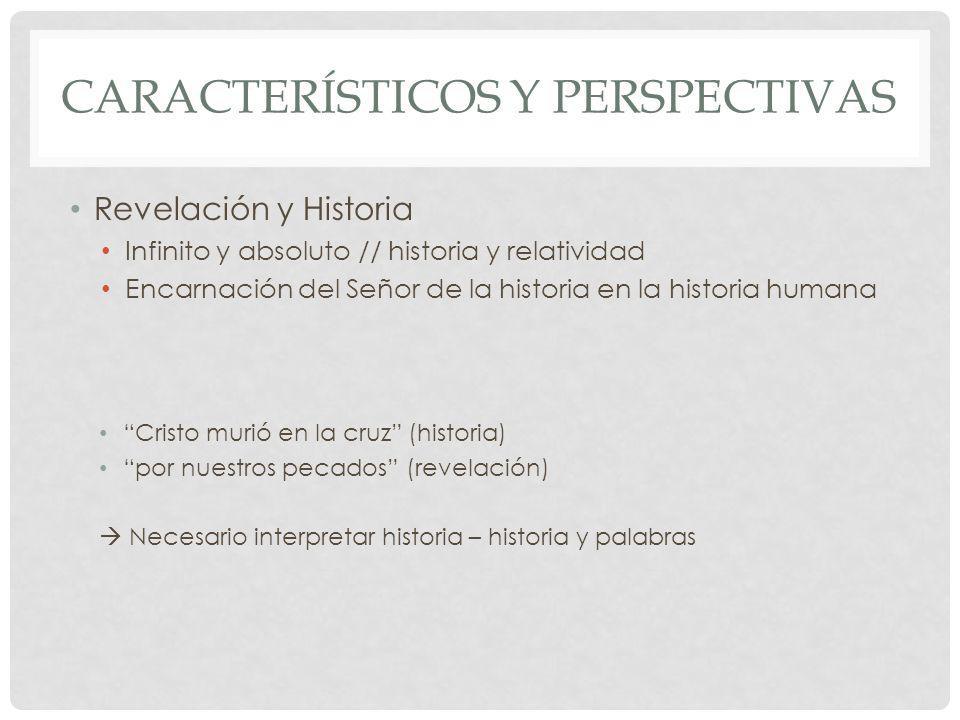 CARACTERÍSTICOS Y PERSPECTIVAS

• Revelación y Historia
  • Infinito y absoluto // historia y relatividad
  • Encarnación del Señor de la historia en la historia humana

• “Cristo murió en la cruz” (historia)
• “por nuestros pecados” (revelación)

→ Necesario interpretar historia – historia y palabras